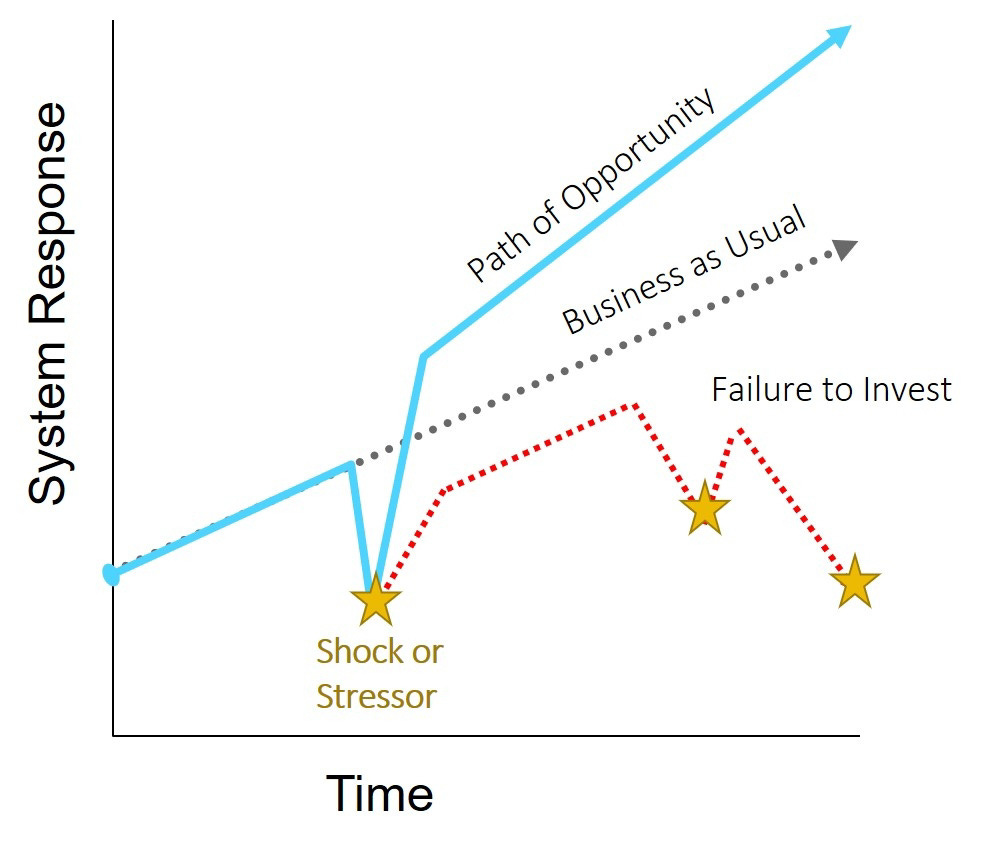 System Response

Path of Opportunity

Business as Usual

Failure to Invest

Shock or Stressor

Time